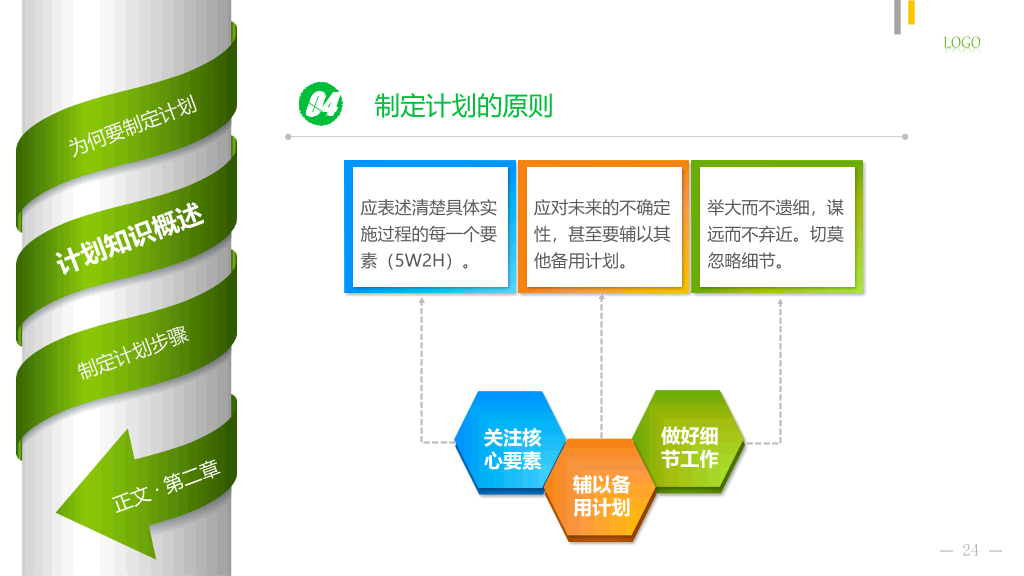 LOGO

为何要制定计划

计划知识概述

制定计划步骤

正文 · 第二章

04 制定计划的原则

应表述清楚具体实施过程的每一个要素（5W2H）。

应对未来的不确定性，甚至要辅以其他备用计划。

举大而不遗细，谋远而不弃近。切莫忽略细节。

关注核心要素

辅以备用计划

做好细节工作

— 24 —